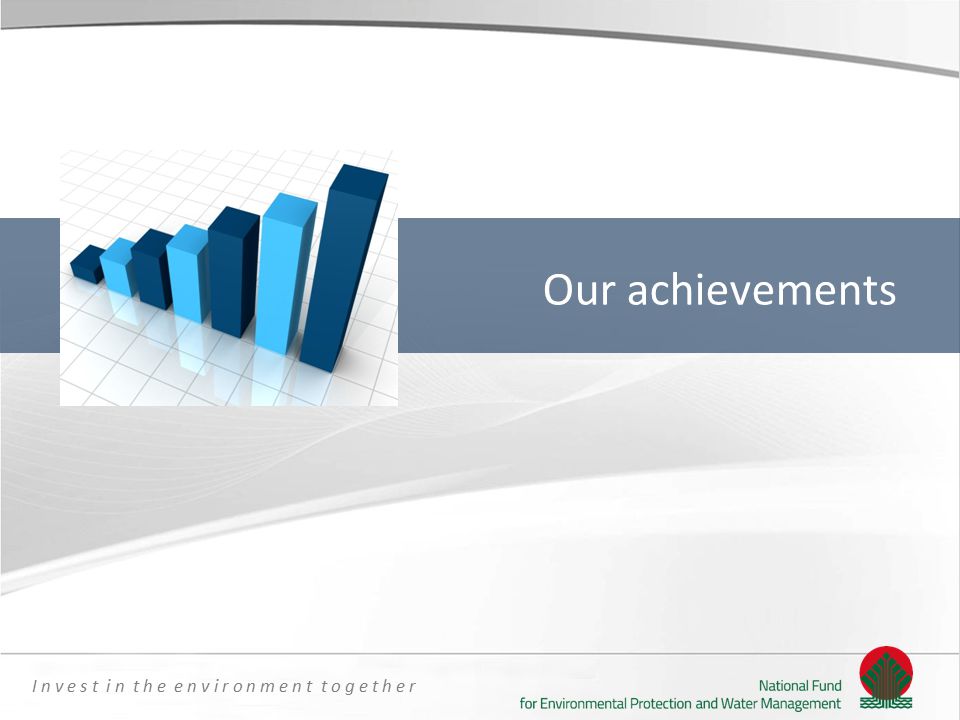 Our achievements

Invest in the environment together

National Fund
for Environmental Protection and Water Management